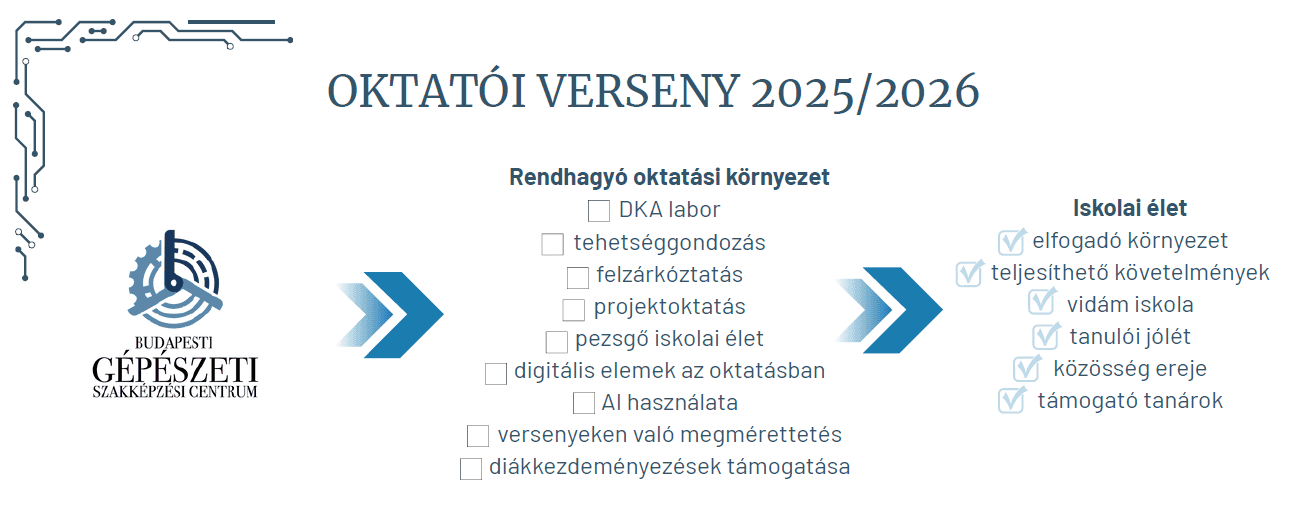 OKTATÓI VERSENY 2025/2026

BUDAPESTI
GÉPÉSZETI
SZAKKÉPZÉSI CENTRUM

Rendhagyó oktatási környezet
DKA labor
tehetséggondozás
felzárkóztatás
projektoktatás
pezsgő iskolai élet
digitális elemek az oktatásban
AI használata
versenyeken való megmérettetés
diákkezdeményezések támogatása

Iskolai élet
elfogadó környezet
teljesíthető követelmények
vidám iskola
tanulói jólét
közösség ereje
támogató tanárok